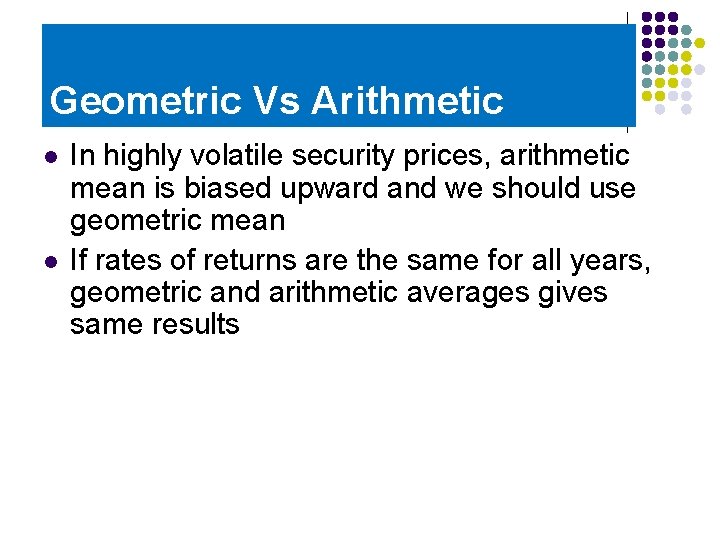 Geometric Vs Arithmetic

- In highly volatile security prices, arithmetic mean is biased upward and we should use geometric mean
- If rates of returns are the same for all years, geometric and arithmetic averages gives same results